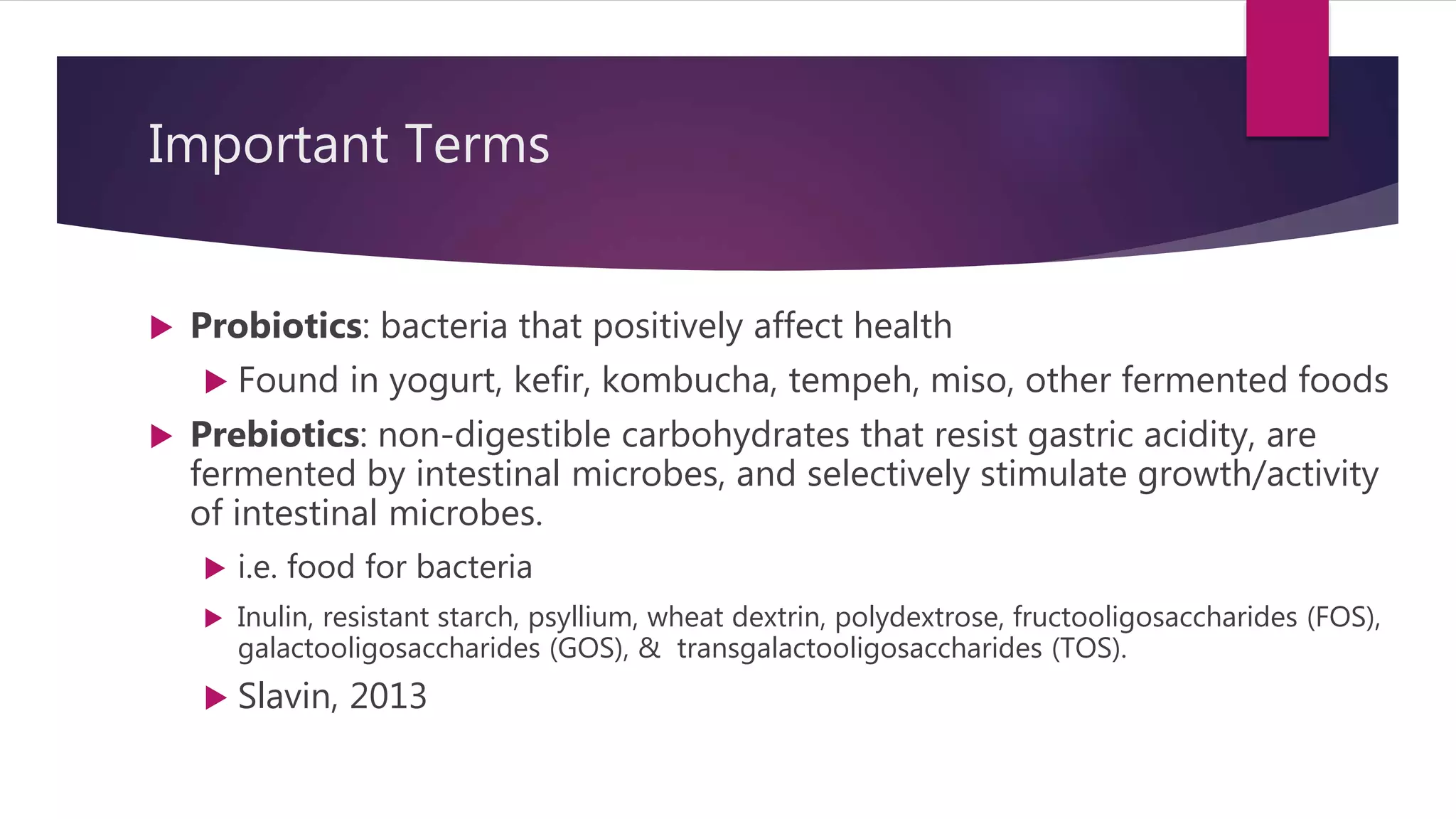 Important Terms

Probiotics: bacteria that positively affect health

Found in yogurt, kefir, kombucha, tempeh, miso, other fermented foods

Prebiotics: non-digestible carbohydrates that resist gastric acidity, are fermented by intestinal microbes, and selectively stimulate growth/activity of intestinal microbes.

i.e. food for bacteria

Inulin, resistant starch, psyllium, wheat dextrin, polydextrose, fructooligosaccharides (FOS), galactooligosaccharides (GOS), & transgalactooligosaccharides (TOS).

Slavin, 2013